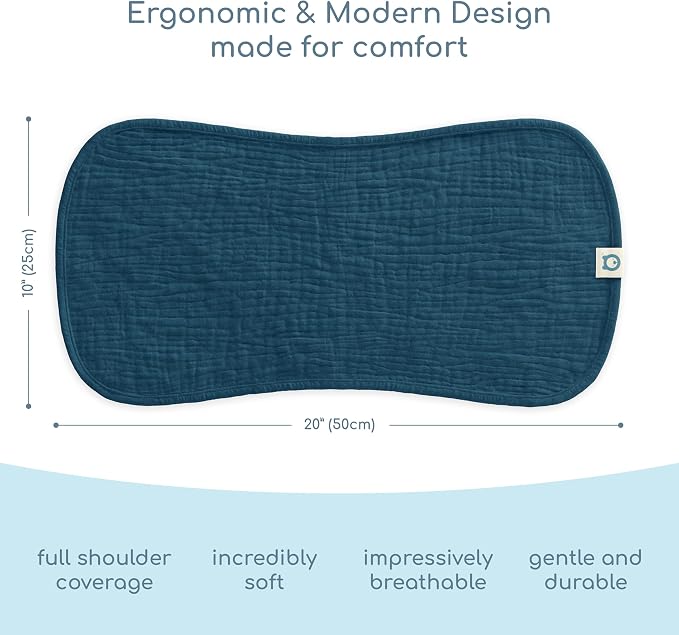 Ergonomic & Modern Design
made for comfort

10" (25cm)

20" (50cm)

full shoulder coverage

incredibly soft

impressively breathable

gentle and durable